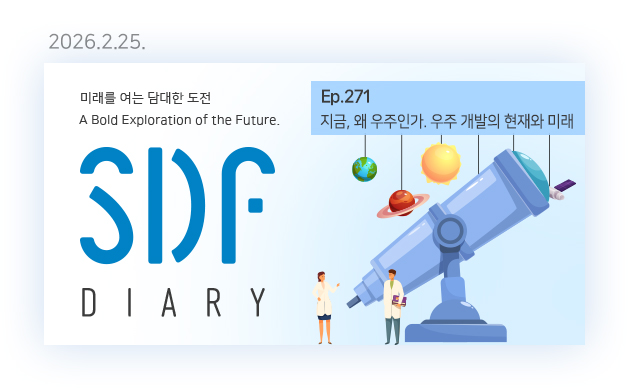 2026.2.25.

미래를 여는 담대한 도전
A Bold Exploration of the Future.

SDF
DIARY

Ep.271
지금, 왜 우주인가. 우주 개발의 현재와 미래